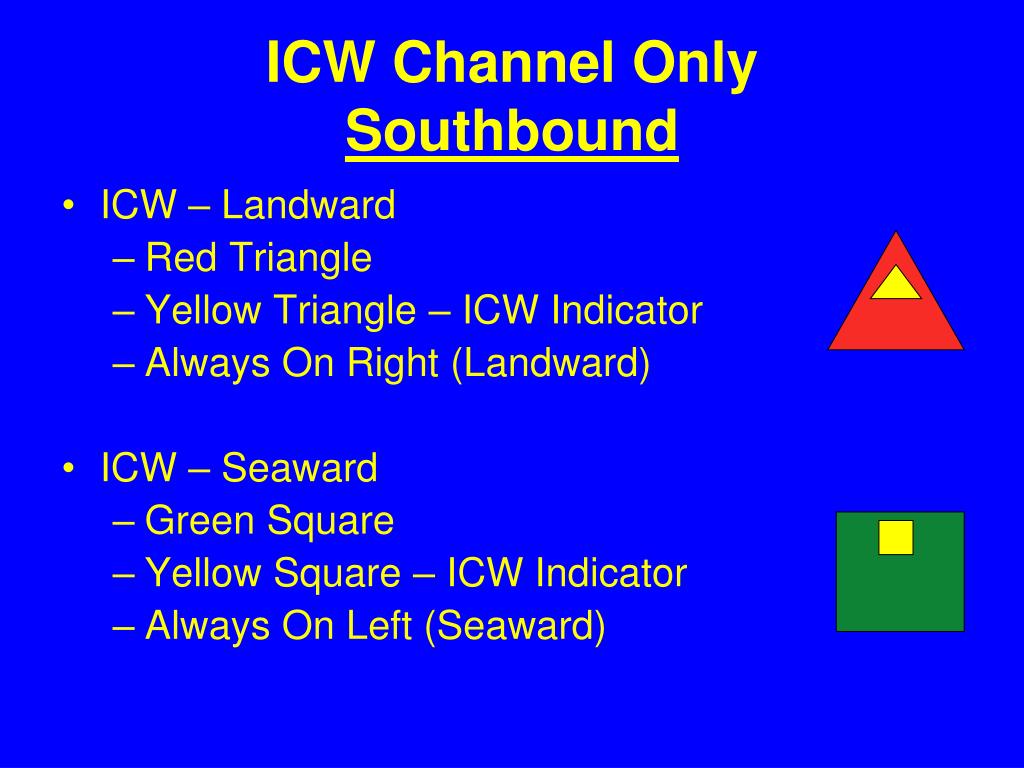 ICW Channel Only
Southbound

• ICW – Landward
– Red Triangle
– Yellow Triangle – ICW Indicator
– Always On Right (Landward)

• ICW – Seaward
– Green Square
– Yellow Square – ICW Indicator
– Always On Left (Seaward)